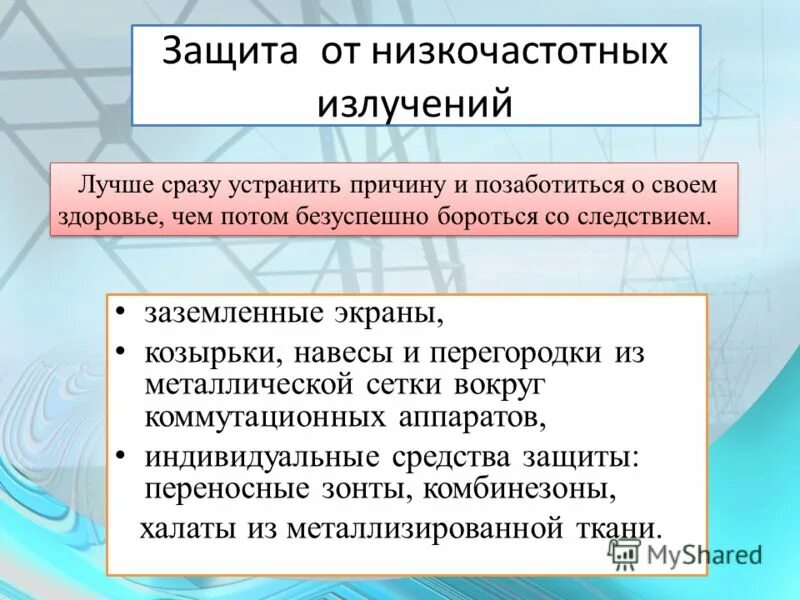 Защита от низкочастотных излучений

Лучше сразу устранить причину и позаботиться о своем здоровье, чем потом безуспешно бороться со следствием.

• заземленные экраны,
• козырьки, навесы и перегородки из металлической сетки вокруг коммутационных аппаратов,
• индивидуальные средства защиты: переносные зонты, комбинезоны, халаты из металлизированной ткани.

MyShared